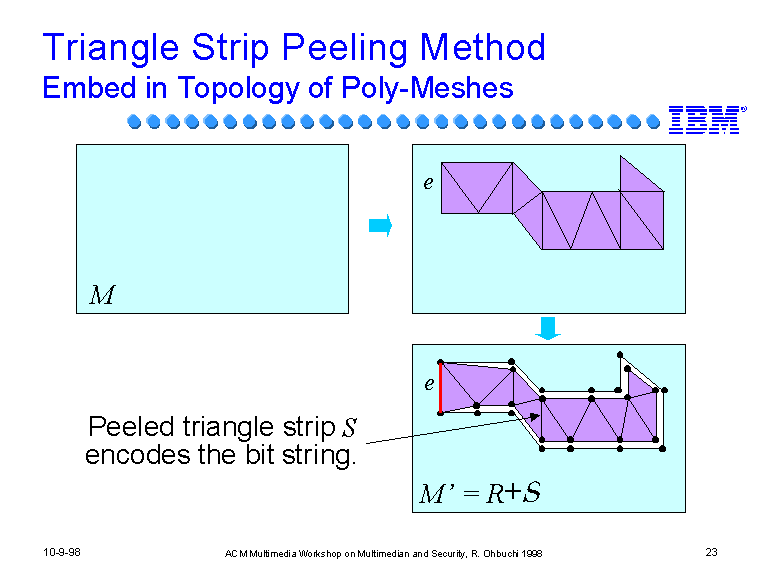 Triangle Strip Peeling Method
Embed in Topology of Poly-Meshes

IBM

$M$

$e$

$e$

Peeled triangle strip $S$ encodes the bit string.

$M' = R+S$

10-9-98

ACM Multimedia Workshop on Multimedian and Security, R. Ohbuchi 1998

23